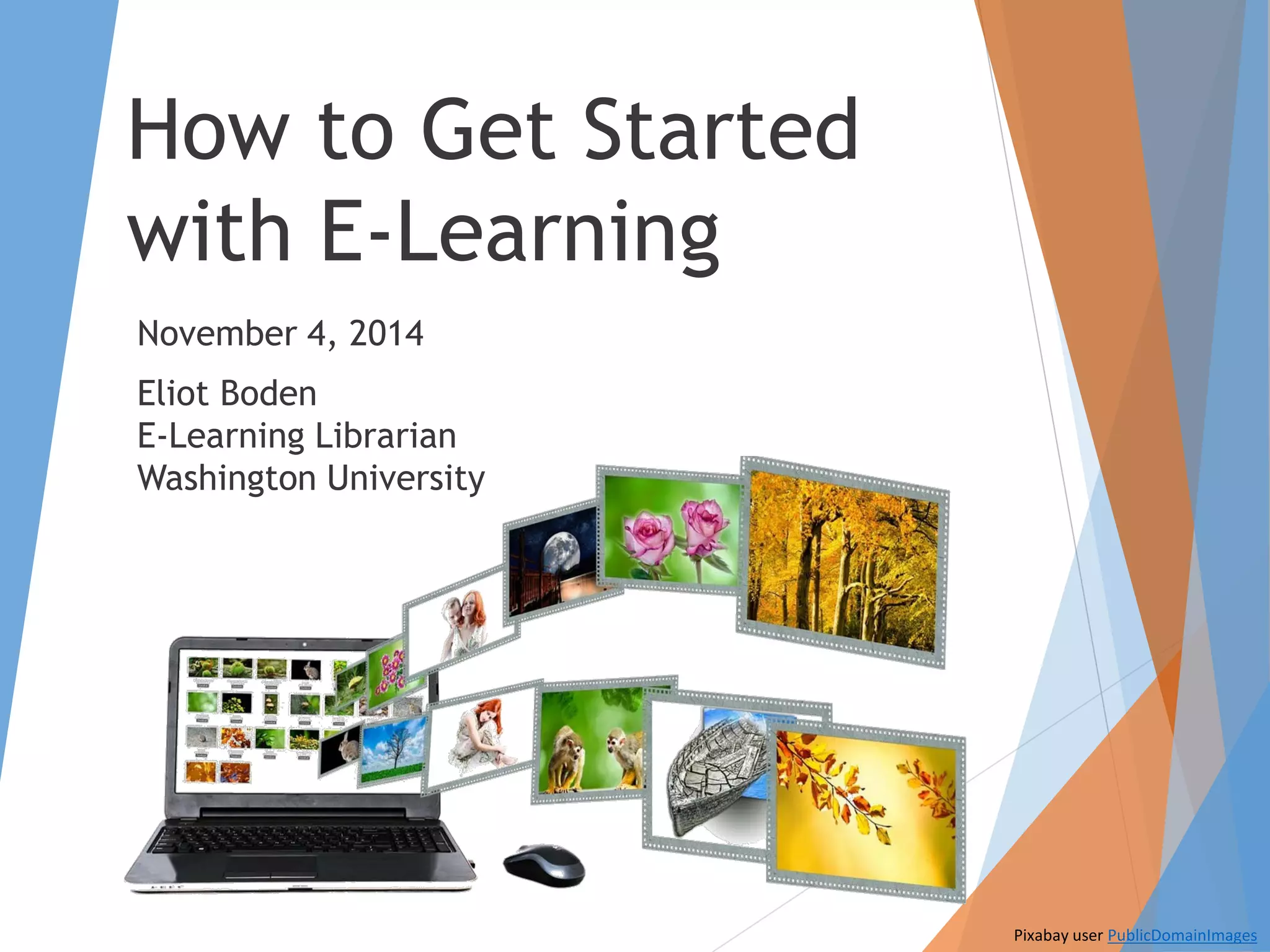 How to Get Started with E-Learning

November 4, 2014

Eliot Boden
E-Learning Librarian
Washington University

Pixabay user PublicDomainImages